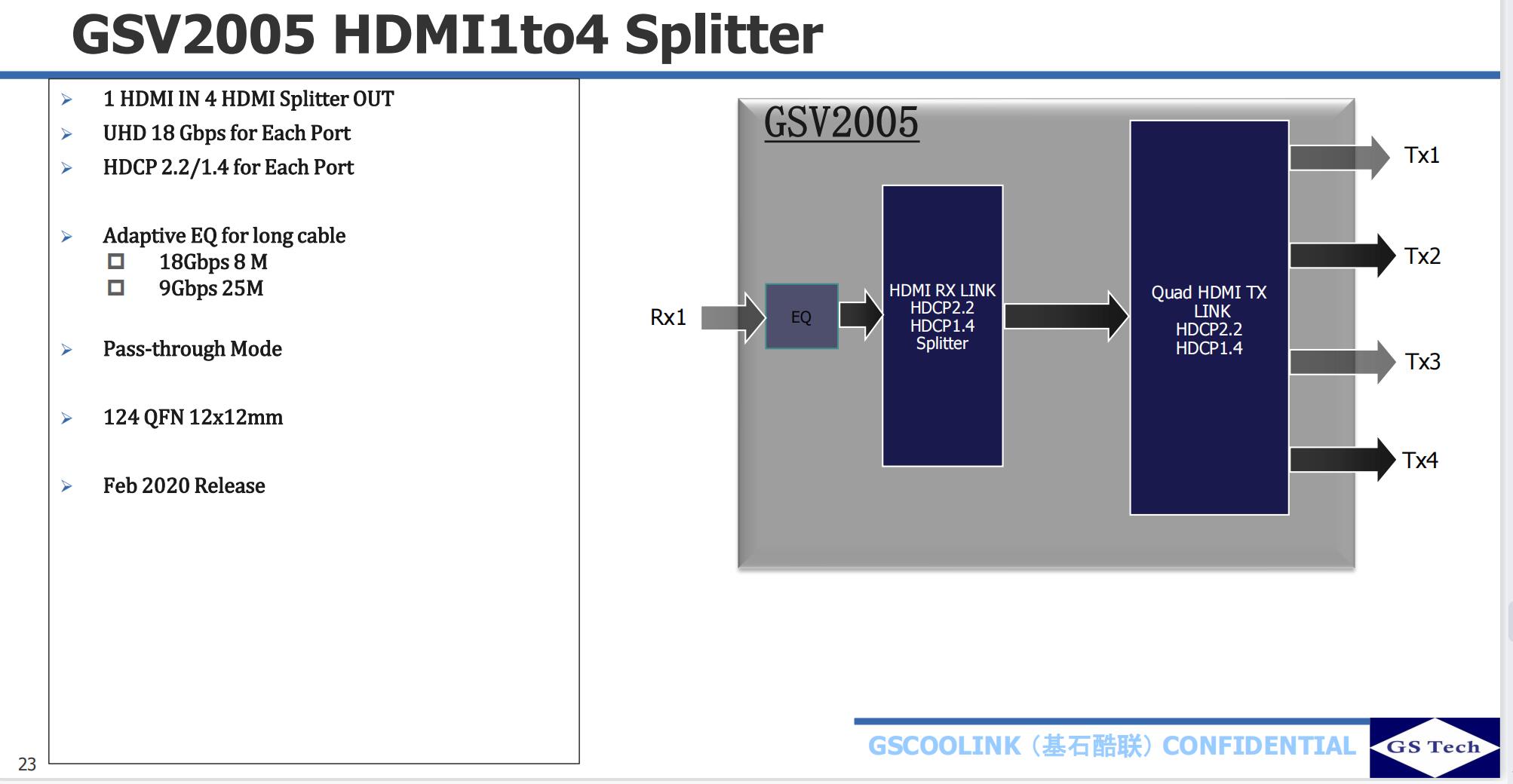 GSV2005 HDMI1to4 Splitter

➢ 1 HDMI IN 4 HDMI Splitter OUT
➢ UHD 18 Gbps for Each Port
➢ HDCP 2.2/1.4 for Each Port

➢ Adaptive EQ for long cable
□ 18Gbps 8 M
□ 9Gbps 25M

➢ Pass-through Mode

➢ 124 QFN 12x12mm

➢ Feb 2020 Release

GSV2005

Rx1

EQ

HDMI RX LINK
HDCP2.2
HDCP1.4
Splitter

Quad HDMI TX LINK
HDCP2.2
HDCP1.4

Tx1
Tx2
Tx3
Tx4

23

GSCOOLINK（基石酷联）CONFIDENTIAL

GS Tech